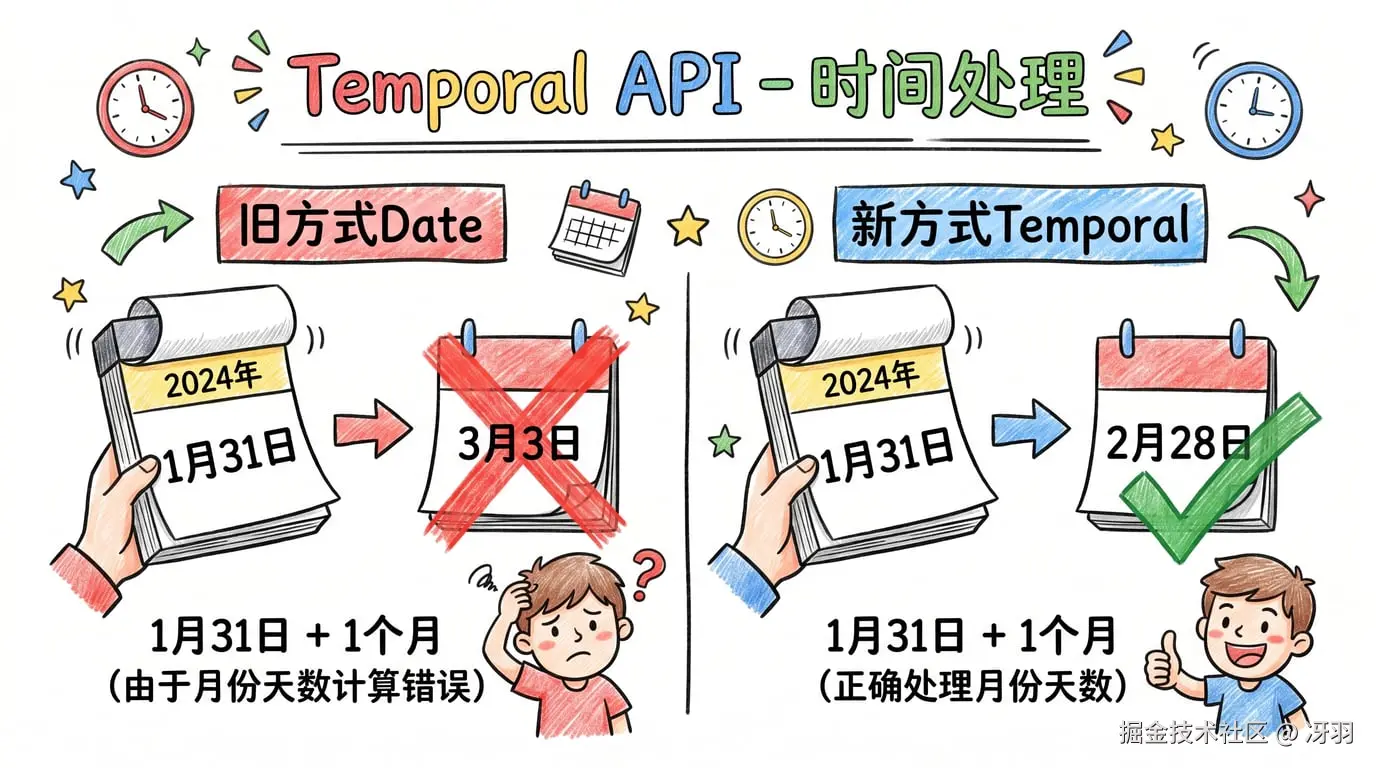 Temporal API - 时间处理

旧方式Date

2024年
1月31日

3月3日

1月31日 + 1个月
(由于月份天数计算错误)

新方式Temporal

2024年
1月31日

2月28日

1月31日 + 1个月
(正确处理月份天数)

掘金技术社区 @ 冴羽